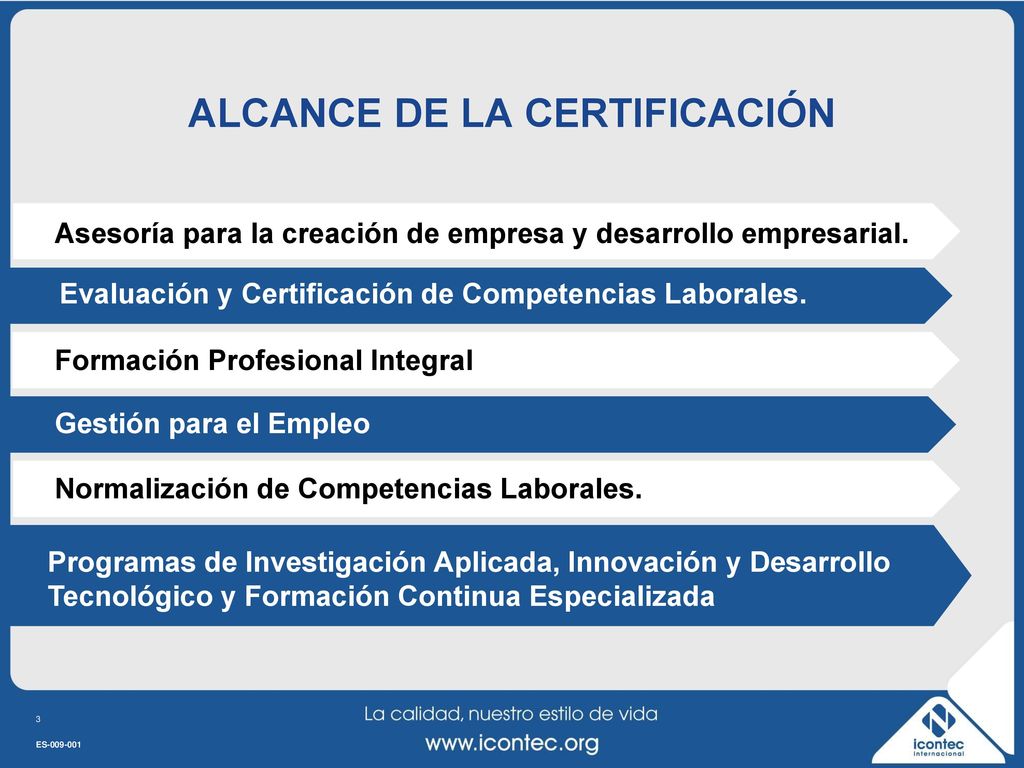 ALCANCE DE LA CERTIFICACIÓN

Asesoría para la creación de empresa y desarrollo empresarial.

Evaluación y Certificación de Competencias Laborales.

Formación Profesional Integral

Gestión para el Empleo

Normalización de Competencias Laborales.

Programas de Investigación Aplicada, Innovación y Desarrollo Tecnológico y Formación Continua Especializada

3

ES-009-001

La calidad, nuestro estilo de vida

www.icontec.org

icontec Internacional